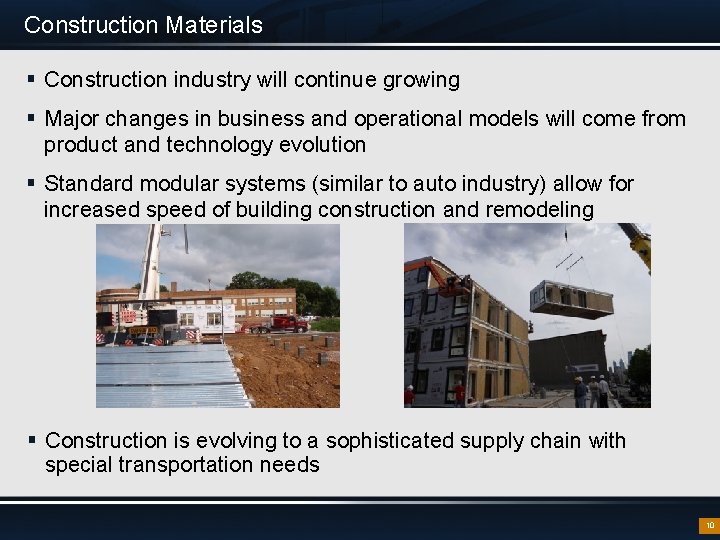 Construction Materials

▪ Construction industry will continue growing

▪ Major changes in business and operational models will come from product and technology evolution

▪ Standard modular systems (similar to auto industry) allow for increased speed of building construction and remodeling

▪ Construction is evolving to a sophisticated supply chain with special transportation needs

10